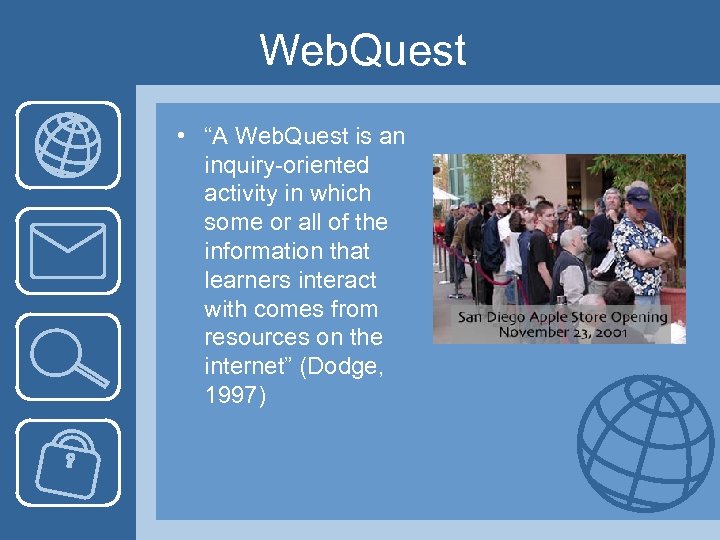 WebQuest

• “A WebQuest is an inquiry-oriented activity in which some or all of the information that learners interact with comes from resources on the internet” (Dodge, 1997)

San Diego Apple Store Opening
November 23, 2001